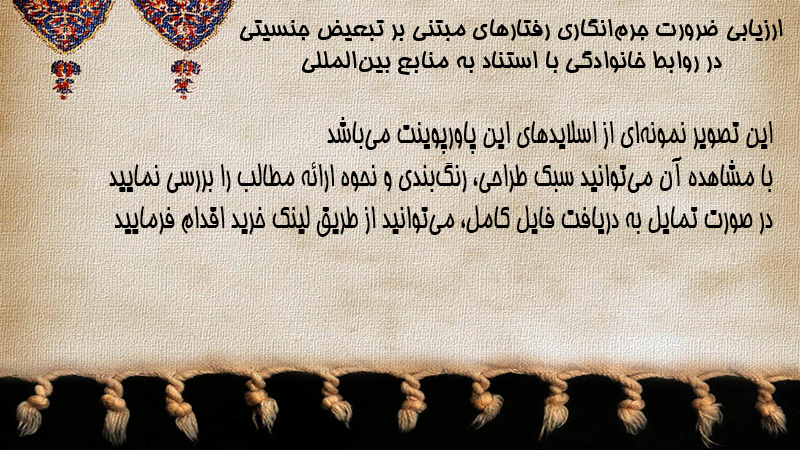 ارزیابی ضرورت جرم‌انگاری رفتارهای مبتنی بر تبعیض جنسیتی در روابط خانوادگی با استناد به منابع بین‌المللی

این تصویر نمونه‌ای از اسلایدهای این پاورپوینت می‌باشد
با مشاهده آن می‌توانید سبک طراحی، رنگ‌بندی و نحوه ارائه مطالب را بررسی نمایید
در صورت تمایل به دریافت فایل کامل، می‌توانید از طریق لینک خرید اقدام فرمایید